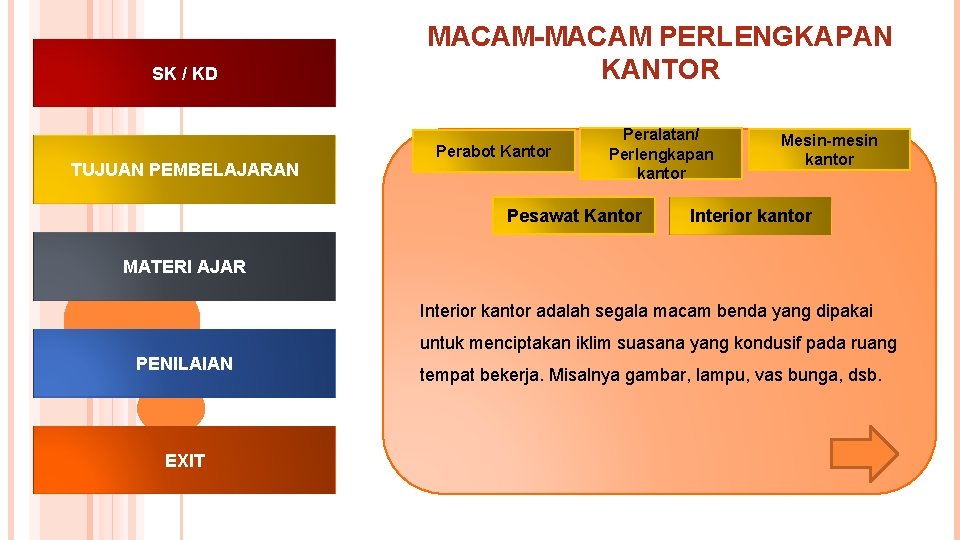 SK / KD

TUJUAN PEMBELAJARAN

MATERI AJAR

PENILAIAN

EXIT

MACAM-MACAM PERLENGKAPAN KANTOR

Perabot Kantor

Peralatan/ Perlengkapan kantor

Mesin-mesin kantor

Pesawat Kantor

Interior kantor

Interior kantor adalah segala macam benda yang dipakai untuk menciptakan iklim suasana yang kondusif pada ruang tempat bekerja. Misalnya gambar, lampu, vas bunga, dsb.